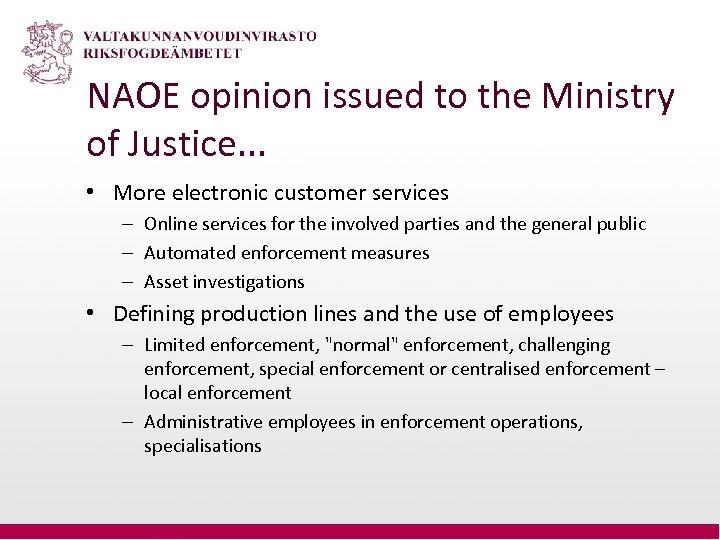 VALTAKUNNANVOUDINVIRASTO
RIKSFOGDEÄMBETET

NAOE opinion issued to the Ministry of Justice...

• More electronic customer services
– Online services for the involved parties and the general public
– Automated enforcement measures
– Asset investigations

• Defining production lines and the use of employees
– Limited enforcement, "normal" enforcement, challenging enforcement, special enforcement or centralised enforcement – local enforcement
– Administrative employees in enforcement operations, specialisations